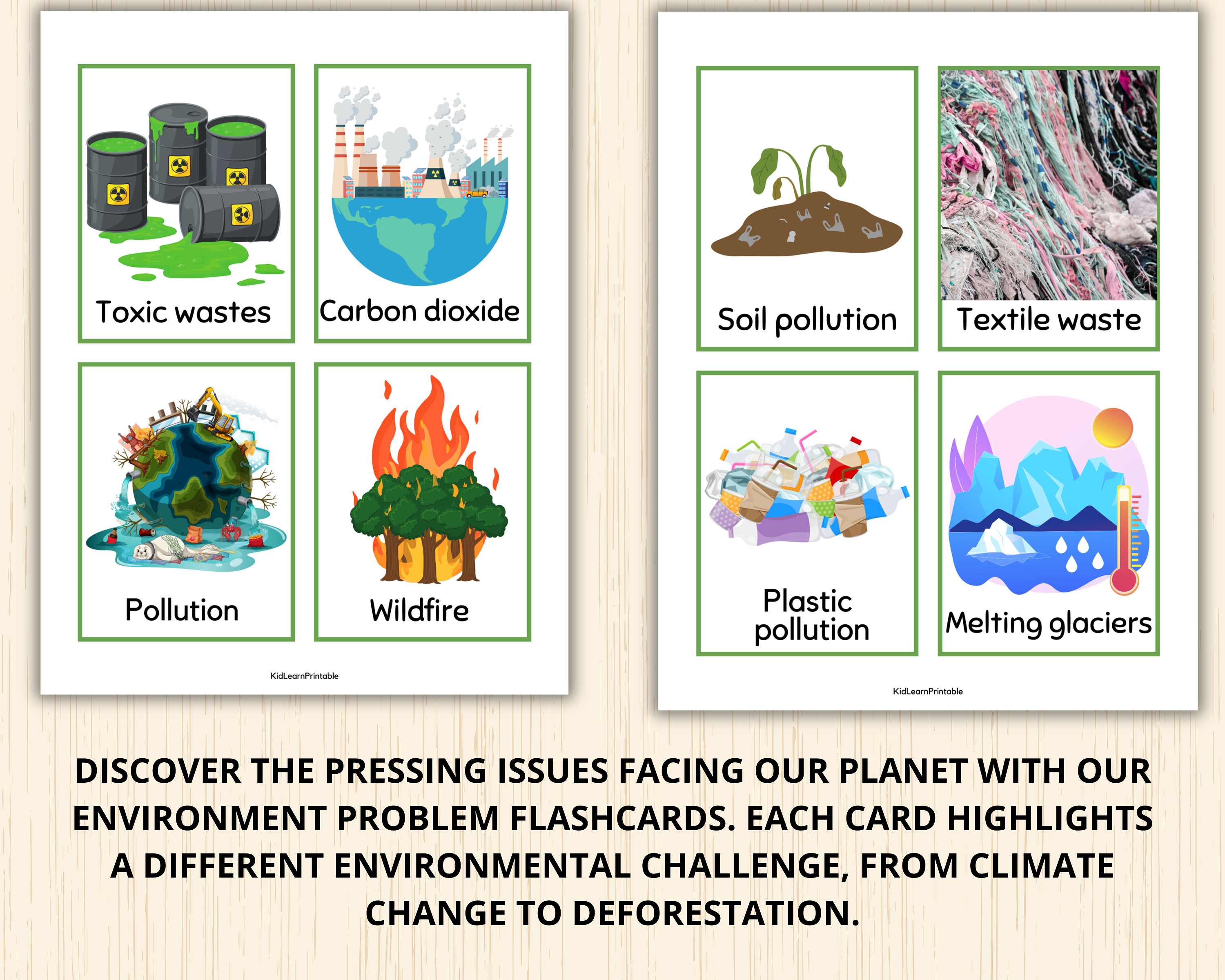 Toxic wastes

Carbon dioxide

Pollution

Wildfire

KidLearnPrintable

Soil pollution

Textile waste

Plastic pollution

Melting glaciers

KidLearnPrintable

DISCOVER THE PRESSING ISSUES FACING OUR PLANET WITH OUR ENVIRONMENT PROBLEM FLASHCARDS. EACH CARD HIGHLIGHTS A DIFFERENT ENVIRONMENTAL CHALLENGE, FROM CLIMATE CHANGE TO DEFORESTATION.